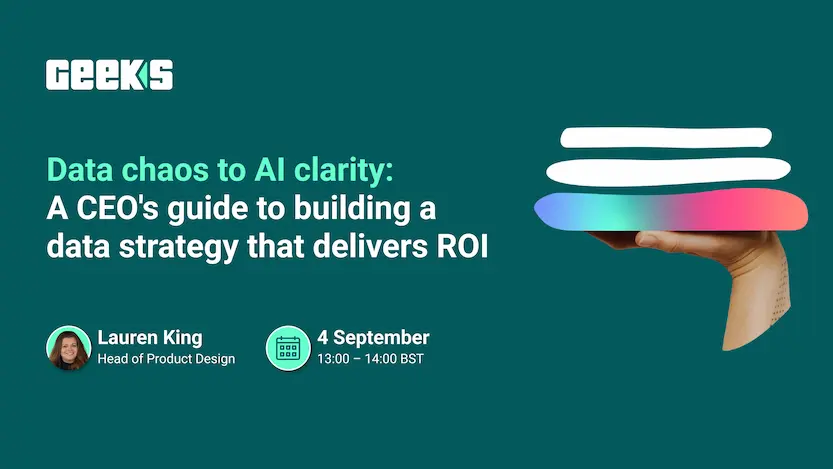 GEEKS

Data chaos to AI clarity:
A CEO's guide to building a data strategy that delivers ROI

Lauren King
Head of Product Design

4 September
13:00 – 14:00 BST